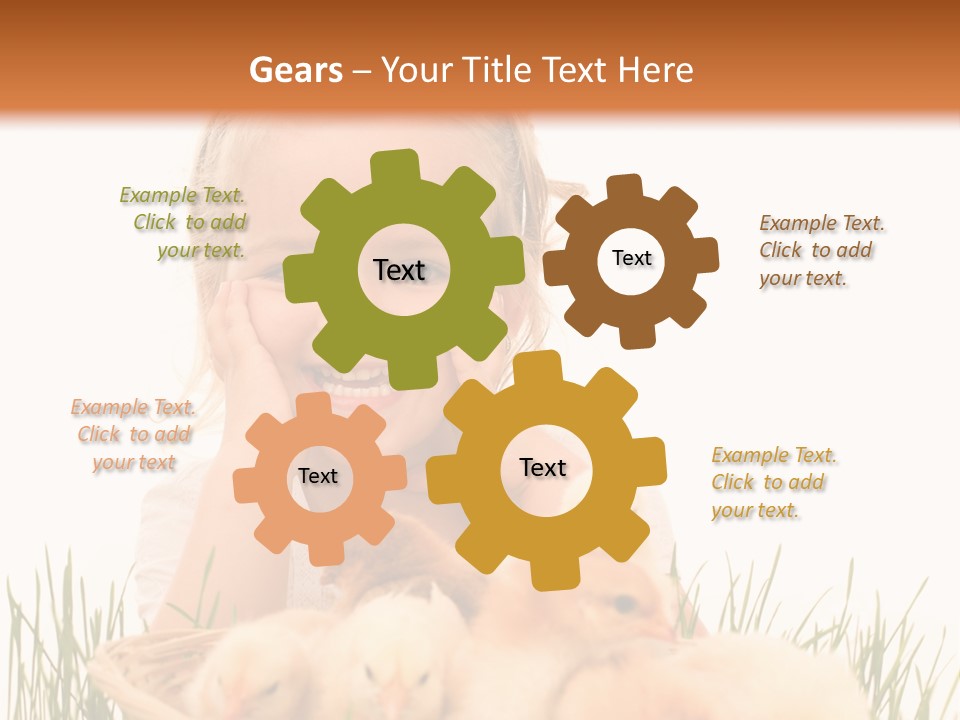 Gears – Your Title Text Here

Example Text. Click to add your text.

Text

Text

Example Text. Click to add your text.

Example Text. Click to add your text

Text

Text

Example Text. Click to add your text.